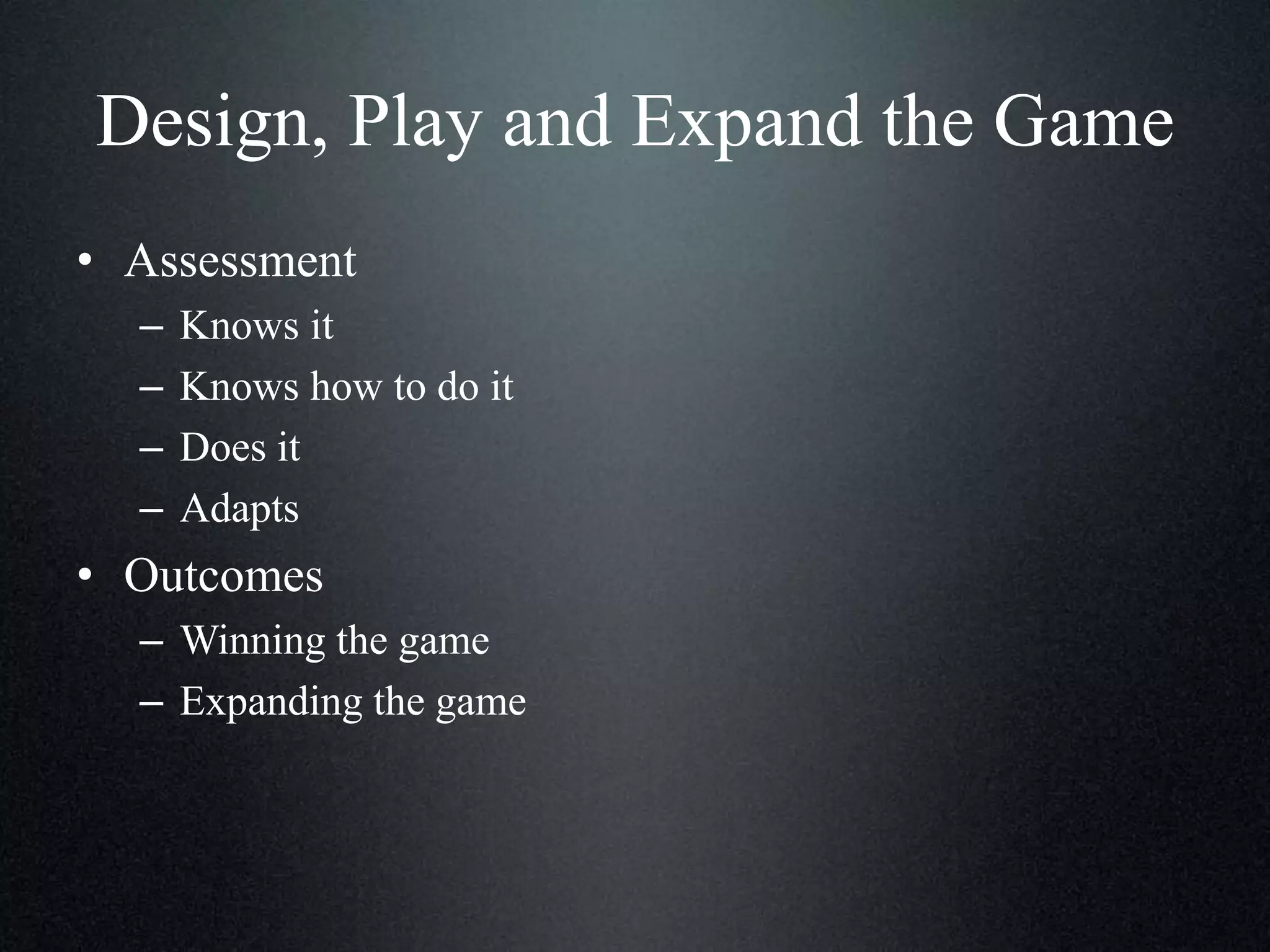 Design, Play and Expand the Game

• Assessment
  – Knows it
  – Knows how to do it
  – Does it
  – Adapts
• Outcomes
  – Winning the game
  – Expanding the game